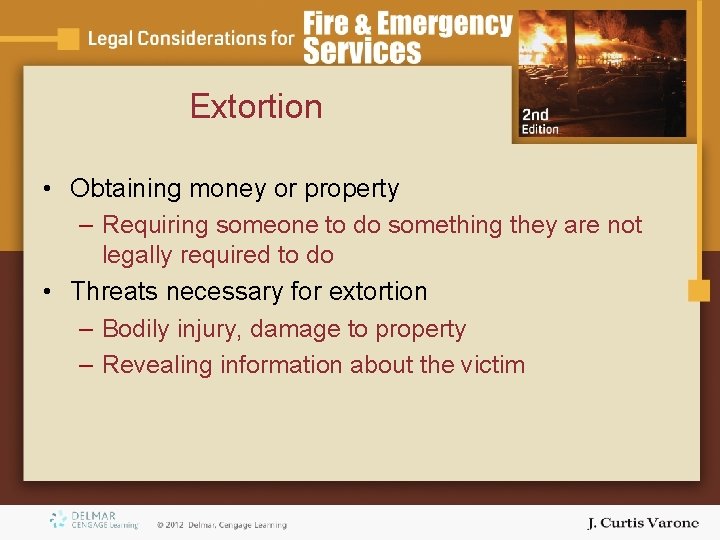 Legal Considerations for Fire & Emergency Services

2nd Edition

Extortion

• Obtaining money or property
 – Requiring someone to do something they are not legally required to do
• Threats necessary for extortion
 – Bodily injury, damage to property
 – Revealing information about the victim

DELMAR CENGAGE Learning

© 2012 Delmar, Cengage Learning

J. Curtis Varone